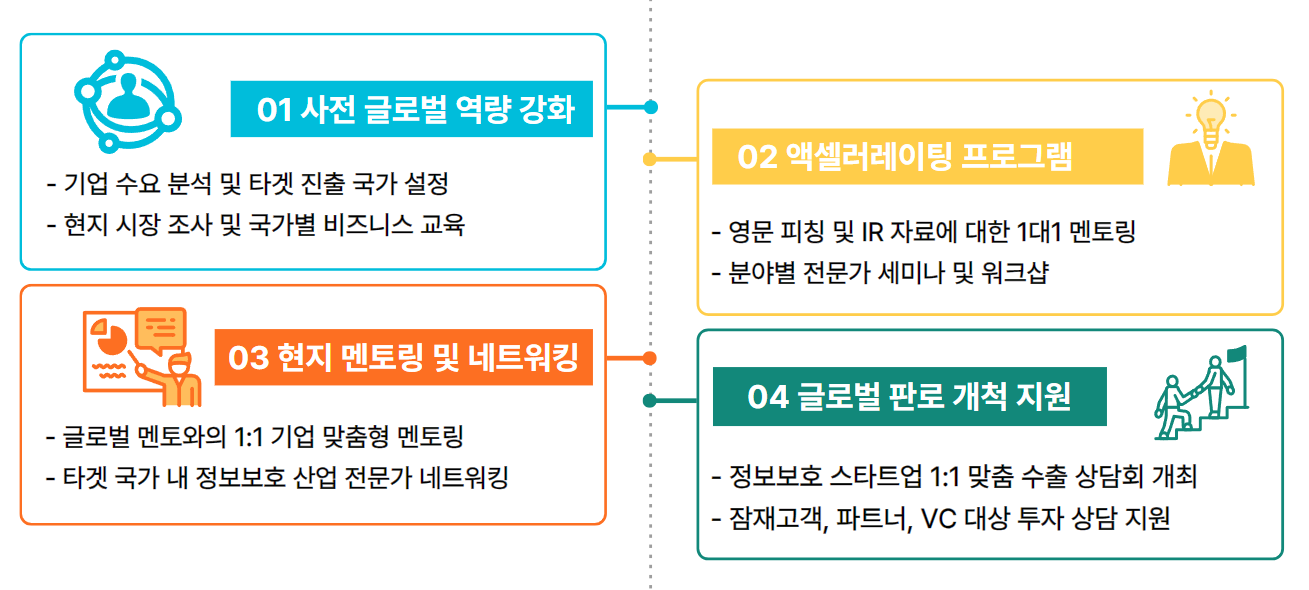 01 사전 글로벌 역량 강화

- 기업 수요 분석 및 타겟 진출 국가 설정
- 현지 시장 조사 및 국가별 비즈니스 교육

02 액셀러레이팅 프로그램

- 영문 피칭 및 IR 자료에 대한 1대1 멘토링
- 분야별 전문가 세미나 및 워크샵

03 현지 멘토링 및 네트워킹

- 글로벌 멘토와의 1:1 기업 맞춤형 멘토링
- 타겟 국가 내 정보보호 산업 전문가 네트워킹

04 글로벌 판로 개척 지원

- 정보보호 스타트업 1:1 맞춤 수출 상담회 개최
- 잠재고객, 파트너, VC 대상 투자 상담 지원